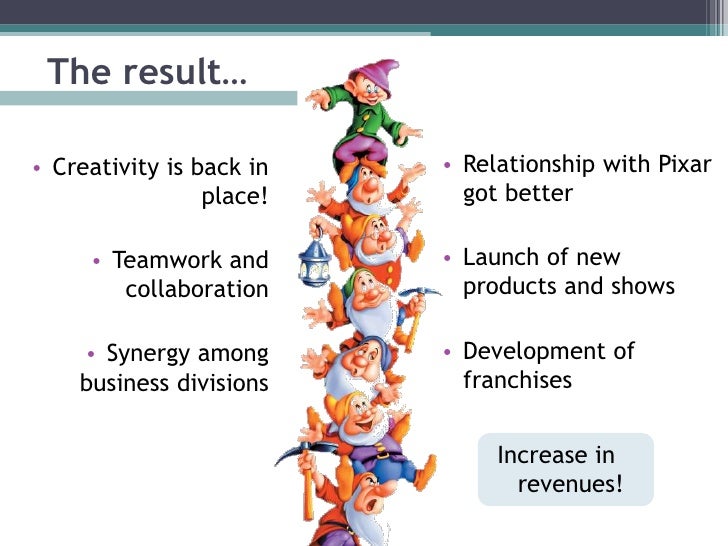 The result…

• Creativity is back in place!

• Teamwork and collaboration

• Synergy among business divisions

• Relationship with Pixar got better

• Launch of new products and shows

• Development of franchises

Increase in revenues!